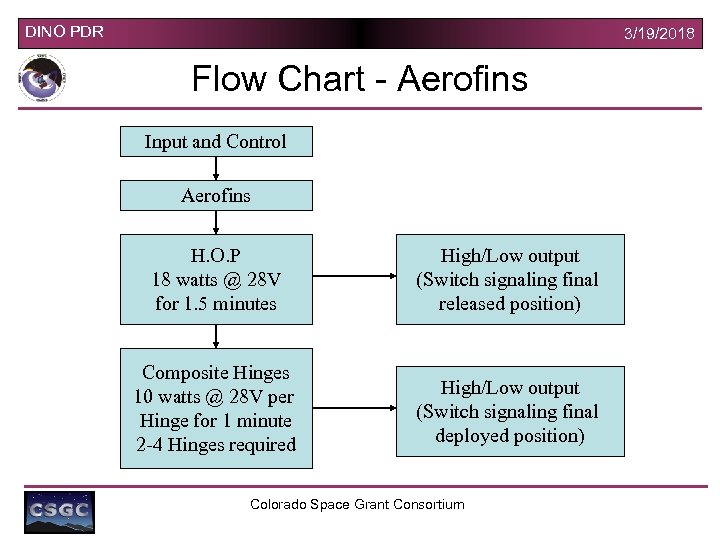 DINO PDR

3/19/2018

Flow Chart - Aerofins

Input and Control

Aerofins

H.O.P
18 watts @ 28V
for 1.5 minutes

High/Low output
(Switch signaling final released position)

Composite Hinges
10 watts @ 28V per Hinge for 1 minute
2-4 Hinges required

High/Low output
(Switch signaling final deployed position)

CSGC

Colorado Space Grant Consortium